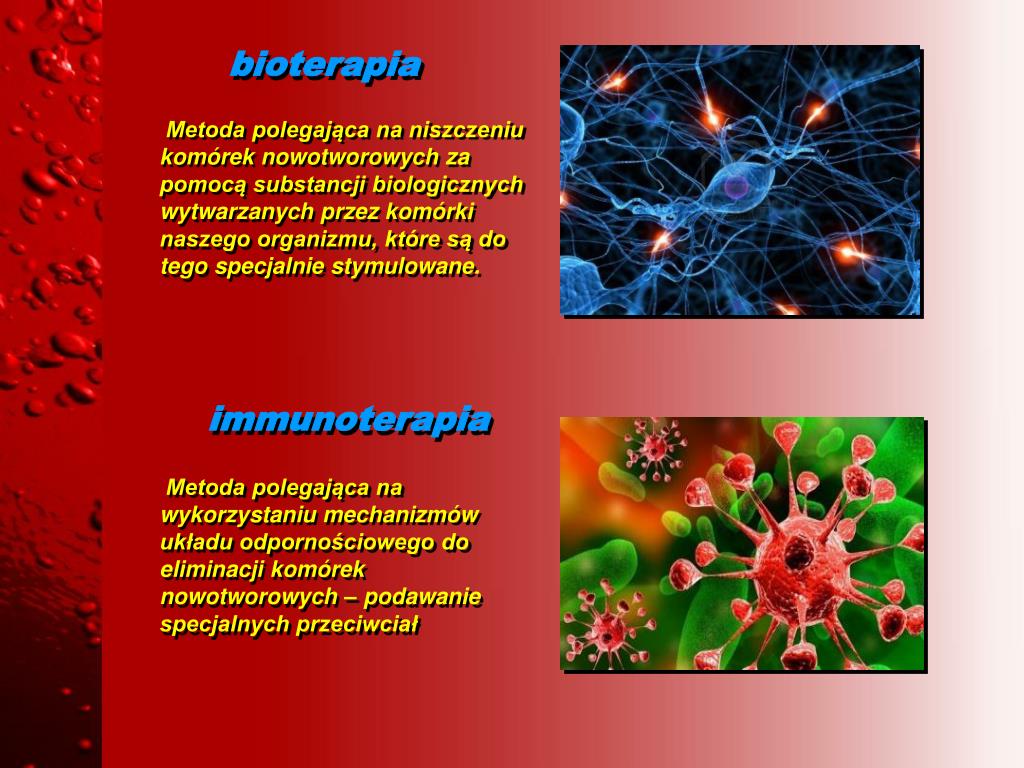 bioterapia

Metoda polegająca na niszczeniu komórek nowotworowych za pomocą substancji biologicznych wytwarzanych przez komórki naszego organizmu, które są do tego specjalnie stymulowane.

immunoterapia

Metoda polegająca na wykorzystaniu mechanizmów układu odpornościowego do eliminacji komórek nowotworowych – podawanie specjalnych przeciwciał